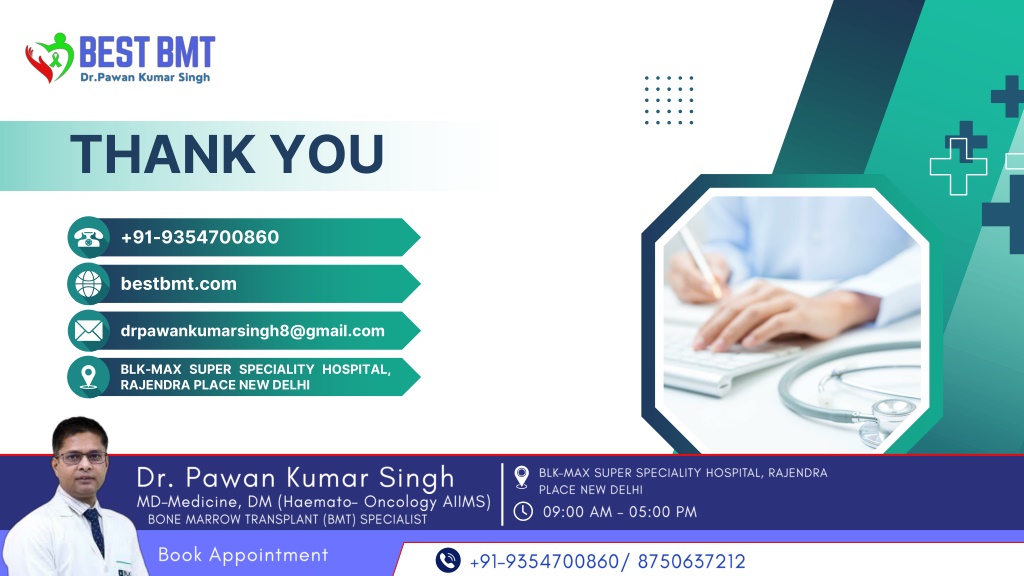 BEST BMT
Dr.Pawan Kumar Singh

THANK YOU

+91-9354700860

bestbmt.com

drpawankumarsingh8@gmail.com

BLK-MAX SUPER SPECIALITY HOSPITAL, RAJENDRA PLACE NEW DELHI

Dr. Pawan Kumar Singh
MD-Medicine, DM (Haemato- Oncology AIIMS)
BONE MARROW TRANSPLANT (BMT) SPECIALIST

BLK-MAX SUPER SPECIALITY HOSPITAL, RAJENDRA PLACE NEW DELHI
09:00 AM - 05:00 PM

Book Appointment

+91-9354700860/ 8750637212